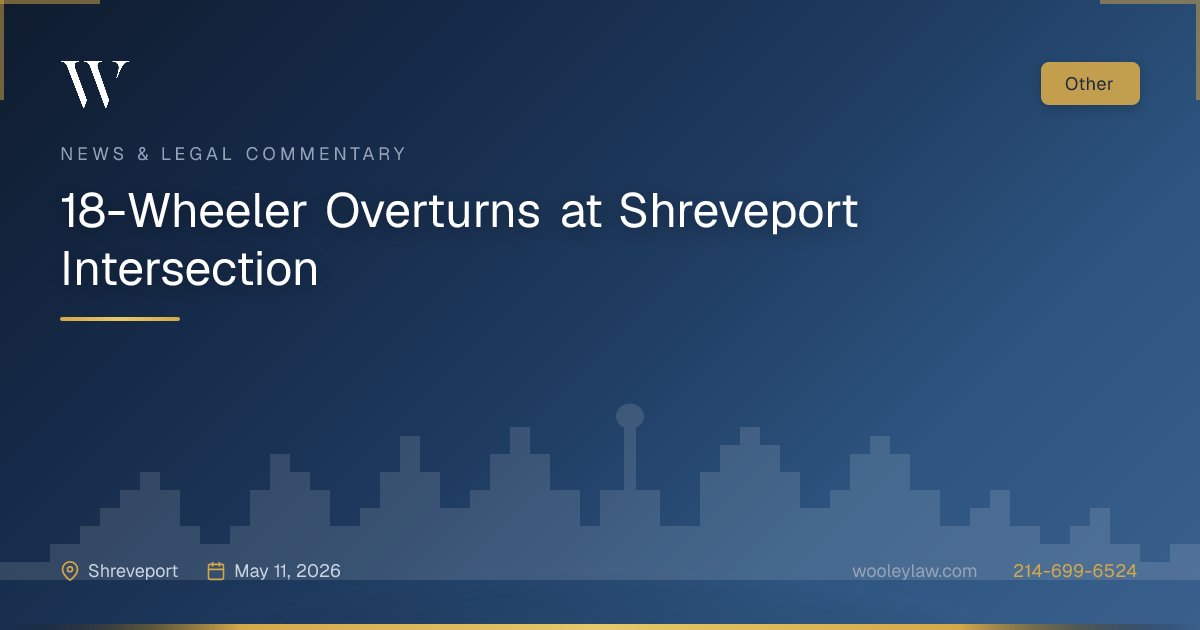 W

Other

NEWS & LEGAL COMMENTARY

18-Wheeler Overturns at Shreveport Intersection

Shreveport May 11, 2026

wooleylaw.com 214-699-6524